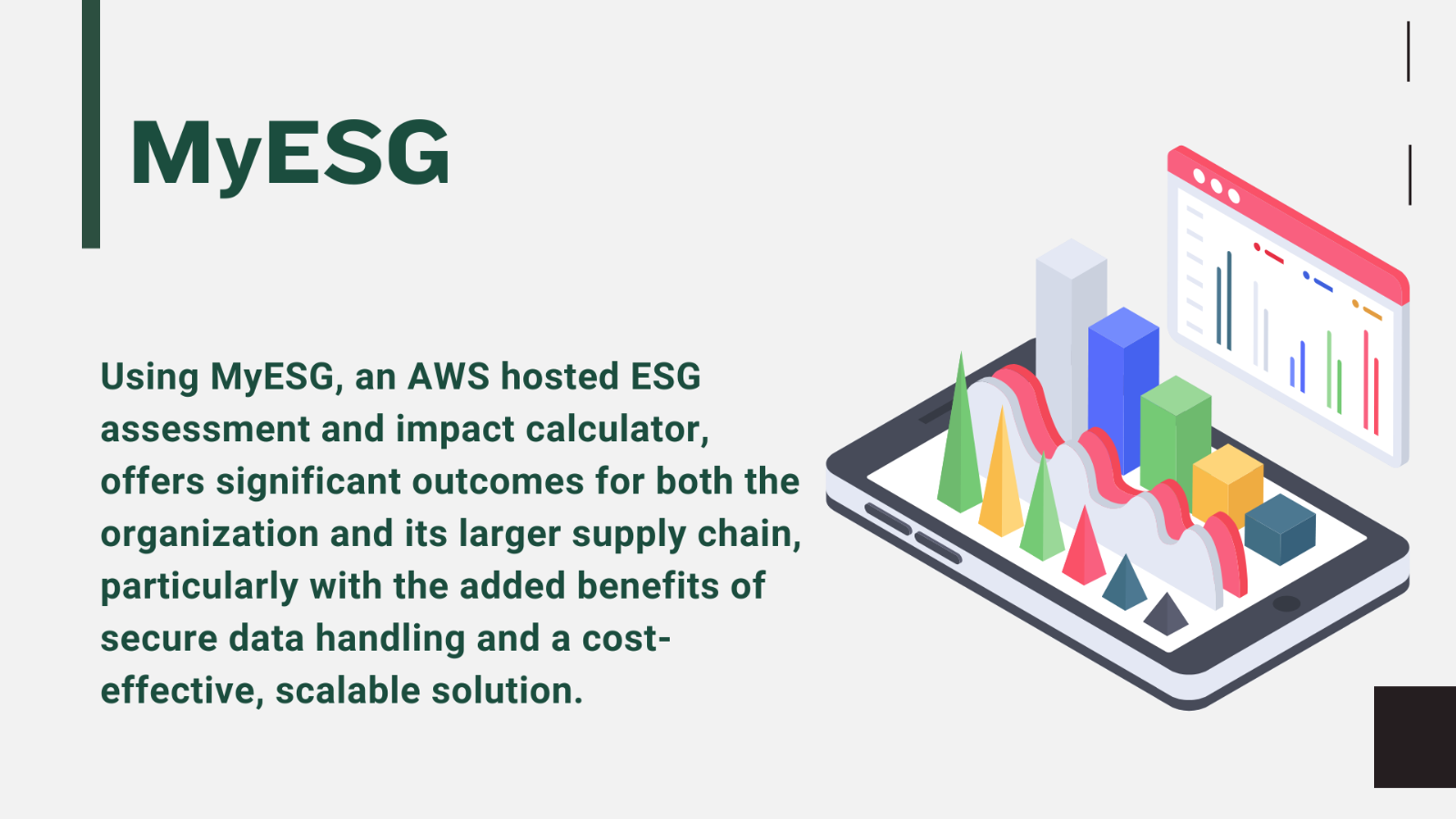 MyESG

Using MyESG, an AWS hosted ESG assessment and impact calculator, offers significant outcomes for both the organization and its larger supply chain, particularly with the added benefits of secure data handling and a cost-effective, scalable solution.